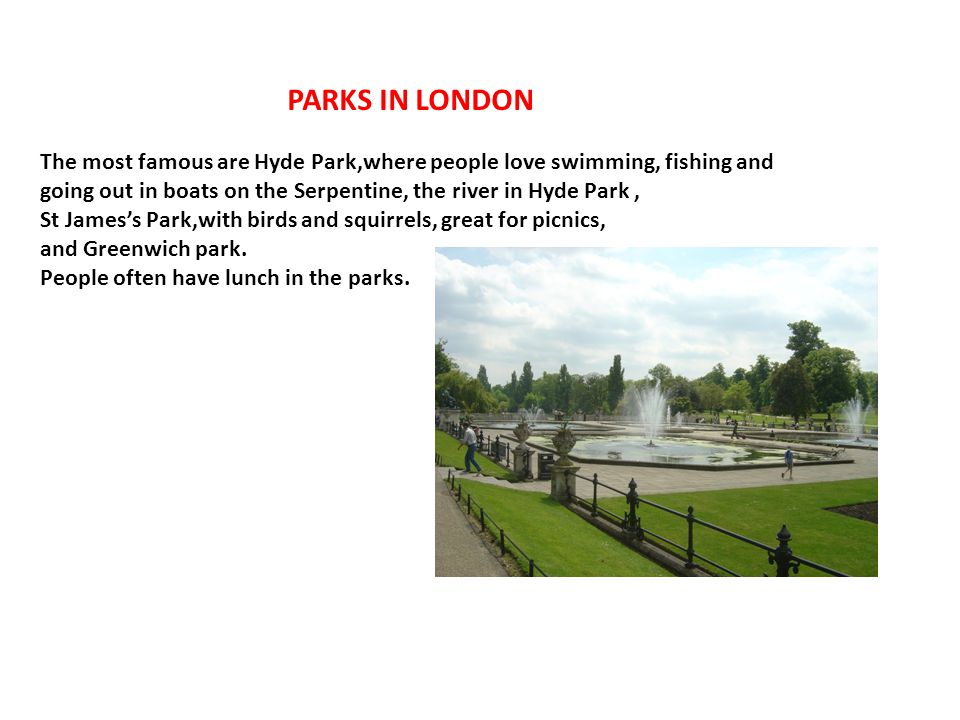 PARKS IN LONDON

The most famous are Hyde Park,where people love swimming, fishing and going out in boats on the Serpentine, the river in Hyde Park ,
St James's Park,with birds and squirrels, great for picnics,
and Greenwich park.
People often have lunch in the parks.